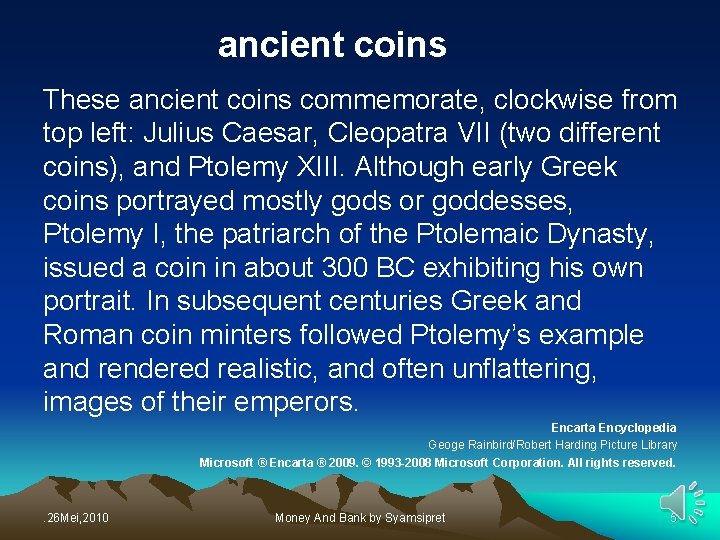 ancient coins

These ancient coins commemorate, clockwise from top left: Julius Caesar, Cleopatra VII (two different coins), and Ptolemy XIII. Although early Greek coins portrayed mostly gods or goddesses, Ptolemy I, the patriarch of the Ptolemaic Dynasty, issued a coin in about 300 BC exhibiting his own portrait. In subsequent centuries Greek and Roman coin minters followed Ptolemy's example and rendered realistic, and often unflattering, images of their emperors.

Encarta Encyclopedia
Geoge Rainbird/Robert Harding Picture Library
Microsoft ® Encarta ® 2009. © 1993-2008 Microsoft Corporation. All rights reserved.

.26Mei,2010

Money And Bank by Syamsipret

5